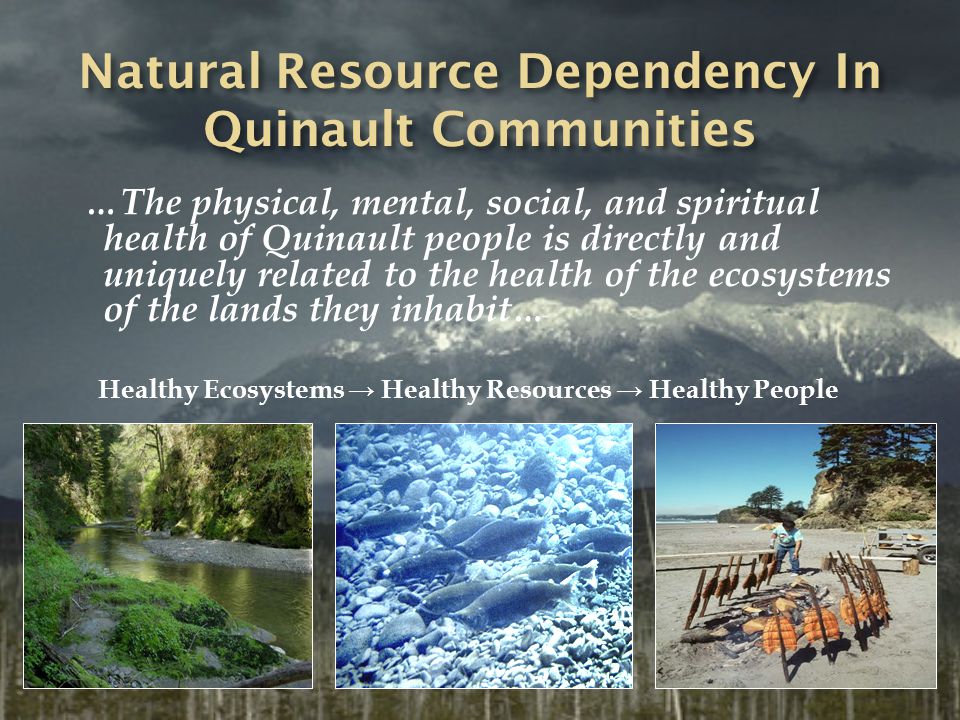 Natural Resource Dependency In Quinault Communities

…The physical, mental, social, and spiritual health of Quinault people is directly and uniquely related to the health of the ecosystems of the lands they inhabit…

Healthy Ecosystems → Healthy Resources → Healthy People